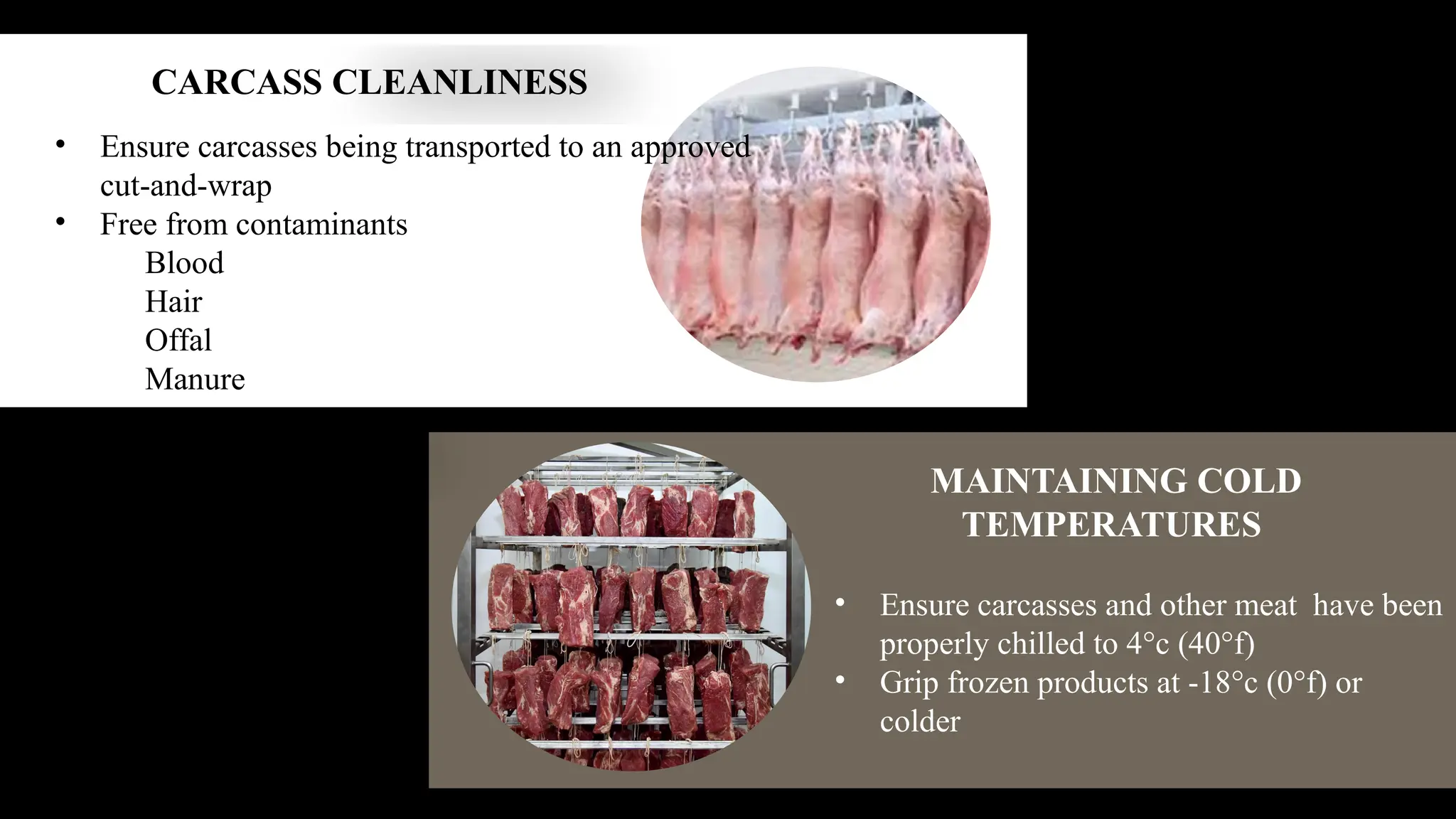 CARCASS CLEANLINESS

• Ensure carcasses being transported to an approved cut-and-wrap
• Free from contaminants
Blood
Hair
Offal
Manure

MAINTAINING COLD TEMPERATURES

• Ensure carcasses and other meat have been properly chilled to 4°c (40°f)
• Grip frozen products at -18°c (0°f) or colder